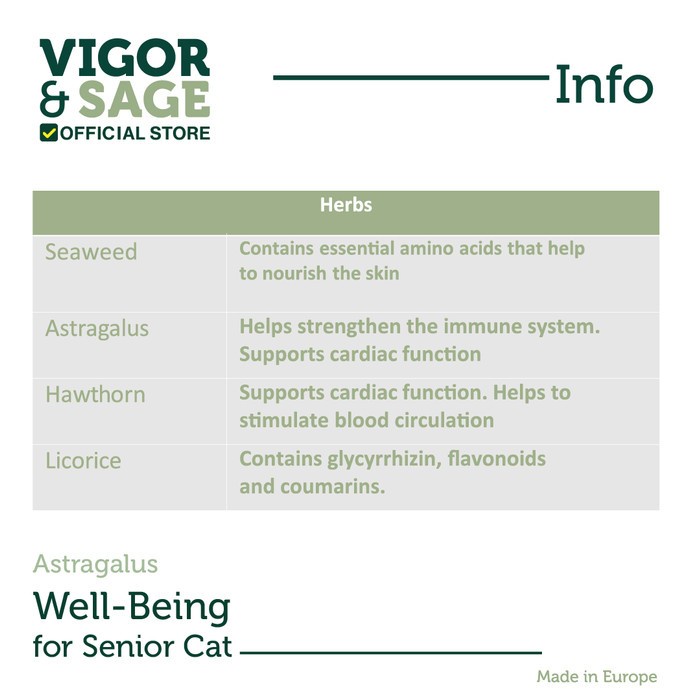 VIGOR & SAGE
OFFICIAL STORE

Info

| Herbs | |
|---|---|
| Seaweed | Contains essential amino acids that help to nourish the skin |
| Astragalus | Helps strengthen the immune system. Supports cardiac function |
| Hawthorn | Supports cardiac function. Helps to stimulate blood circulation |
| Licorice | Contains glycyrrhizin, flavonoids and coumarins. |

Astragalus
Well-Being
for Senior Cat

Made in Europe